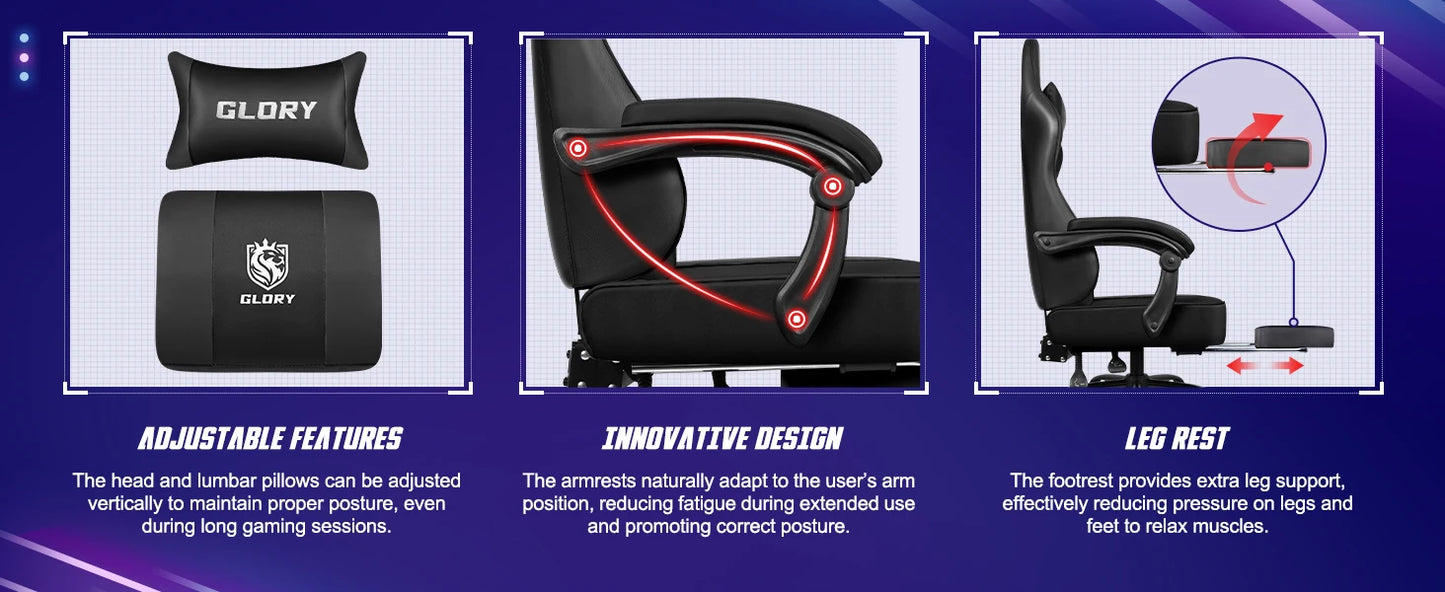 GLORY

GLORY

ADJUSTABLE FEATURES

The head and lumbar pillows can be adjusted vertically to maintain proper posture, even during long gaming sessions.

INNOVATIVE DESIGN

The armrests naturally adapt to the user's arm position, reducing fatigue during extended use and promoting correct posture.

LEG REST

The footrest provides extra leg support, effectively reducing pressure on legs and feet to relax muscles.